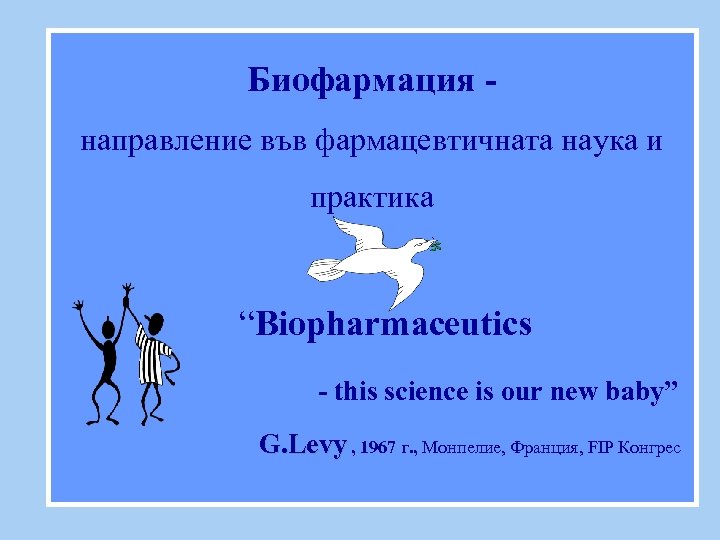 Биофармация -

направление във фармацевтичната наука и практика

“Biopharmaceutics

- this science is our new baby”

G.Levy , 1967 г., Монпелие, Франция, FIP Конгрес